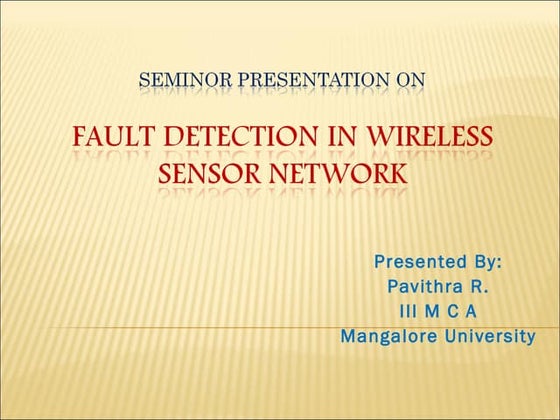 SEMINOR PRESENTATION ON

FAULT DETECTION IN WIRELESS SENSOR NETWORK

Presented By:
Pavithra R.
III M C A
Mangalore University